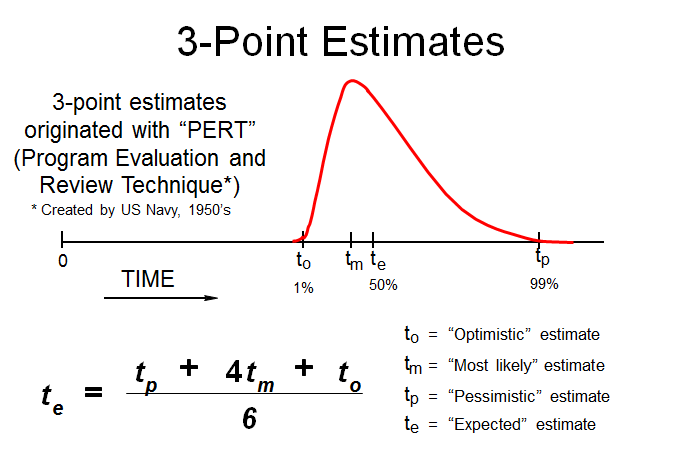 3-Point Estimates

3-point estimates originated with “PERT” (Program Evaluation and Review Technique*)

* Created by US Navy, 1950’s

0

$t_o$ $t_m$ $t_e$ $t_p$

TIME

1% 50% 99%

$t_e = \frac{t_p + 4t_m + t_o}{6}$

$t_o$ = “Optimistic” estimate
$t_m$ = “Most likely” estimate
$t_p$ = “Pessimistic” estimate
$t_e$ = “Expected” estimate